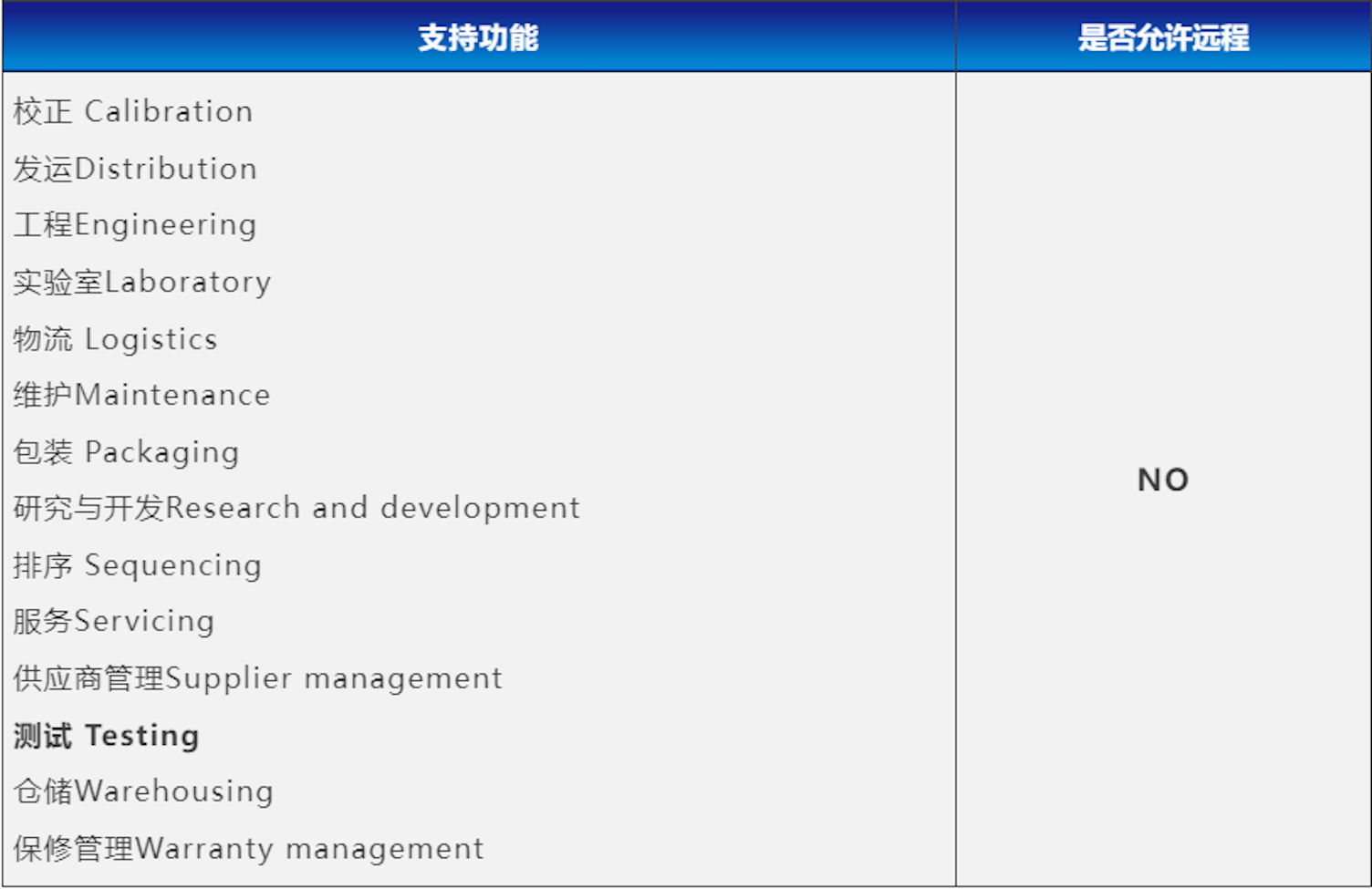 | 支持功能 | 是否允许远程 |
|---|---|
| 校正 Calibration<br>发运Distribution<br>工程Engineering<br>实验室Laboratory<br>物流 Logistics<br>维护Maintenance<br>包装 Packaging<br>研究与开发Research and development<br>排序 Sequencing<br>服务Servicing<br>供应商管理Supplier management<br>测试 Testing<br>仓储Warehousing<br>保修管理Warranty management | NO |